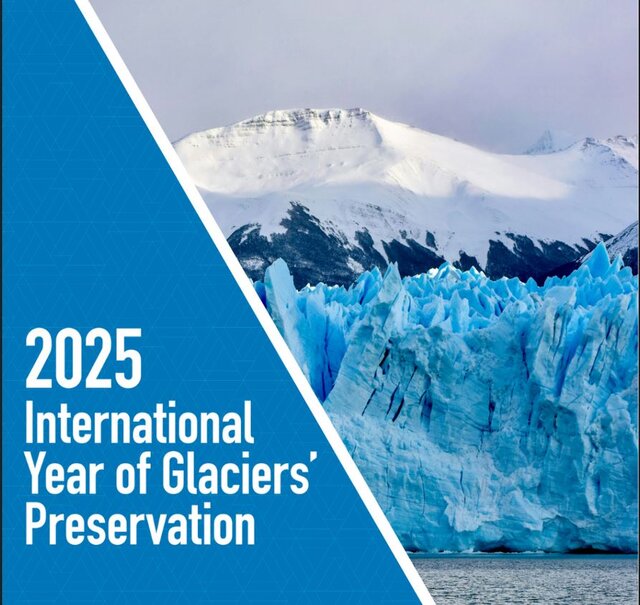 2025
International Year of Glaciers' Preservation